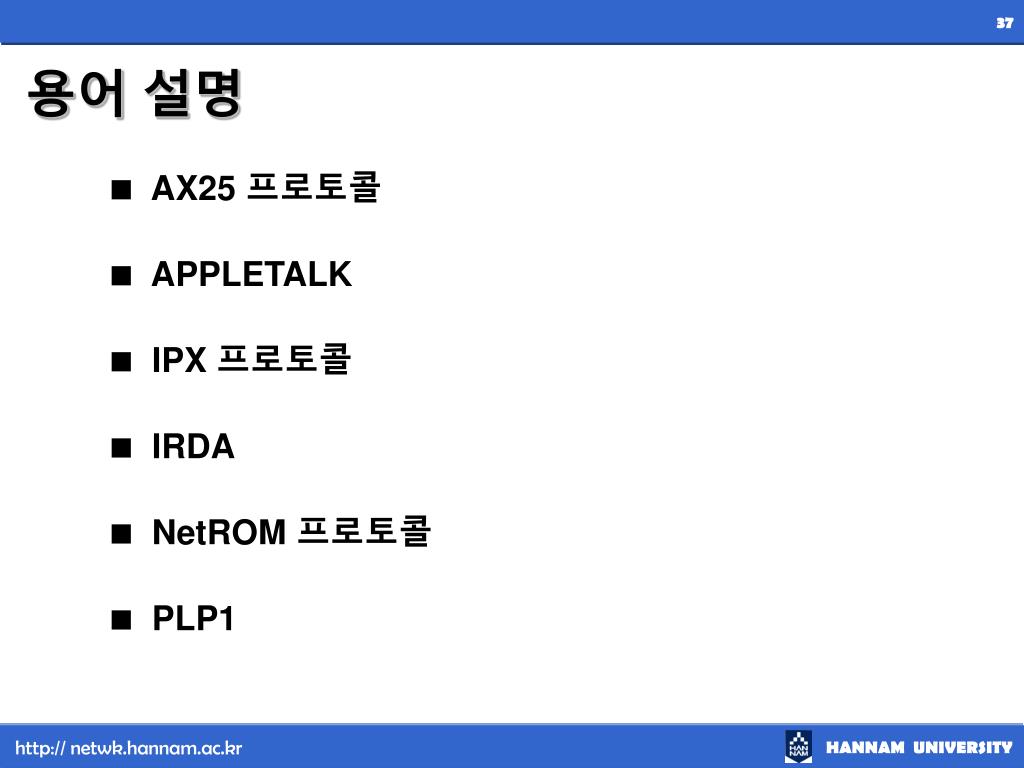 37

용어 설명

■ AX25 프로토콜

■ APPLETALK

■ IPX 프로토콜

■ IRDA

■ NetROM 프로토콜

■ PLP1

http:// netwk.hannam.ac.kr

HAN NAM

HANNAM UNIVERSITY